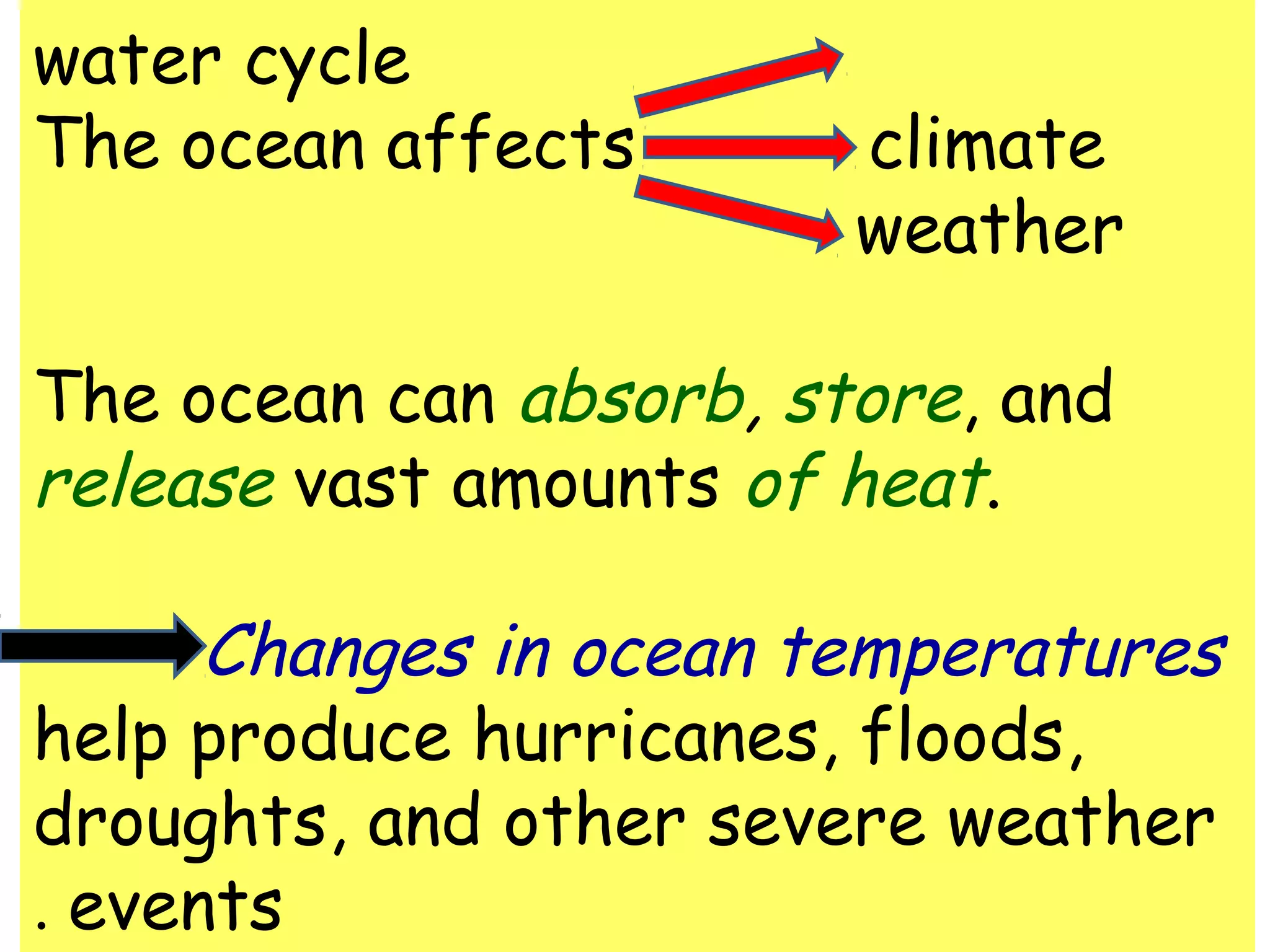 water cycle
The ocean affects climate
weather

The ocean can absorb, store, and release vast amounts of heat.

Changes in ocean temperatures help produce hurricanes, floods, droughts, and other severe weather . events